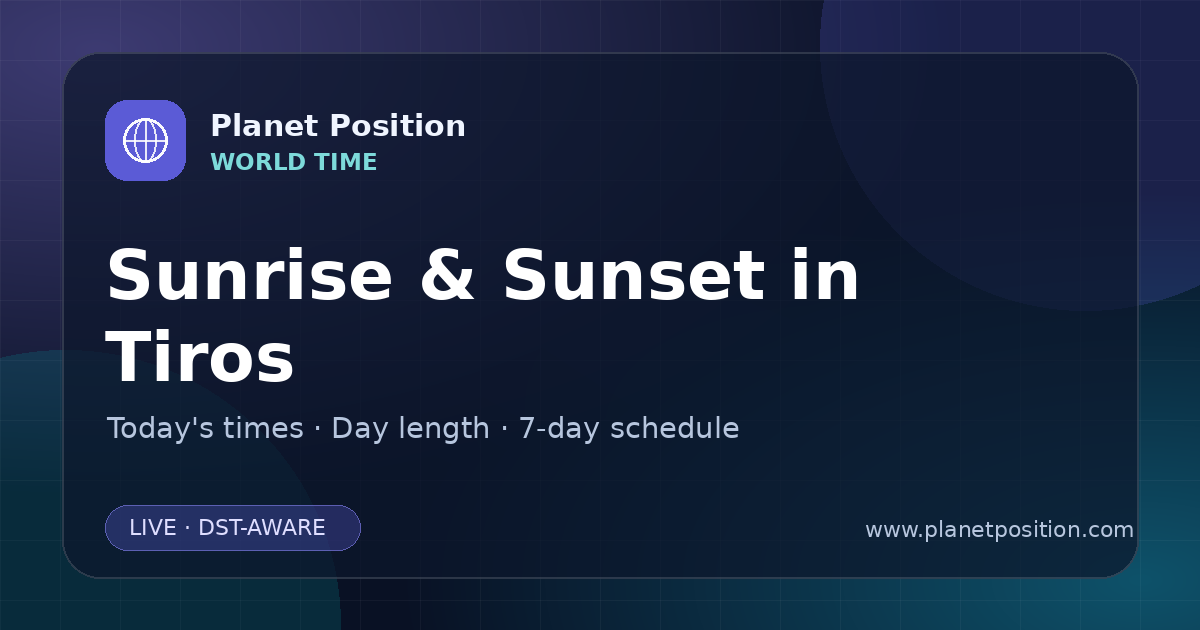 Planet Position
WORLD TIME

Sunrise & Sunset in Tiros

Today's times · Day length · 7-day schedule

LIVE · DST-AWARE

www.planetposition.com